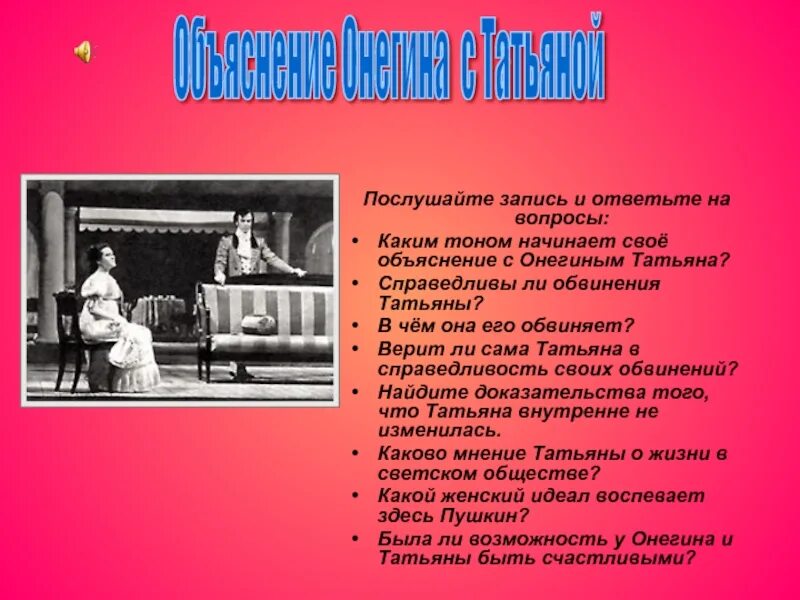 Объяснение Онегина с Татьяной

Послушайте запись и ответьте на вопросы:

• Каким тоном начинает своё объяснение с Онегиным Татьяна?
• Справедливы ли обвинения Татьяны?
• В чём она его обвиняет?
• Верит ли сама Татьяна в справедливость своих обвинений?
• Найдите доказательства того, что Татьяна внутренне не изменилась.
• Каково мнение Татьяны о жизни в светском обществе?
• Какой женский идеал воспевает здесь Пушкин?
• Была ли возможность у Онегина и Татьяны быть счастливыми?